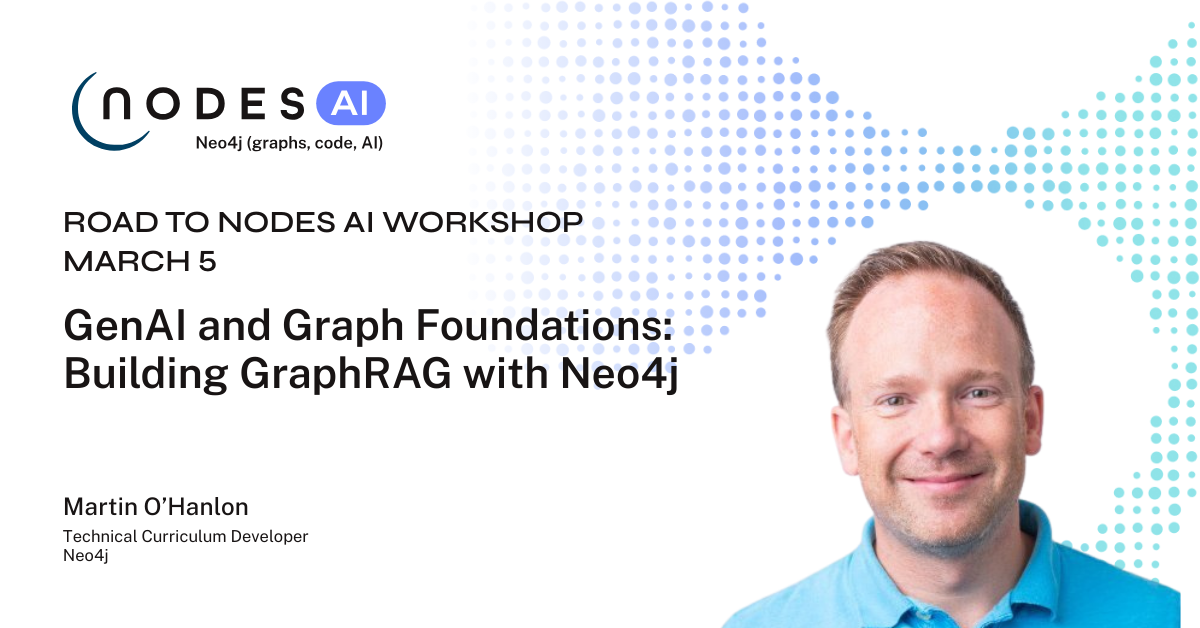 NODES AI
Neo4j (graphs, code, AI)

ROAD TO NODES AI WORKSHOP
MARCH 5

GenAI and Graph Foundations: Building GraphRAG with Neo4j

Martin O'Hanlon
Technical Curriculum Developer
Neo4j